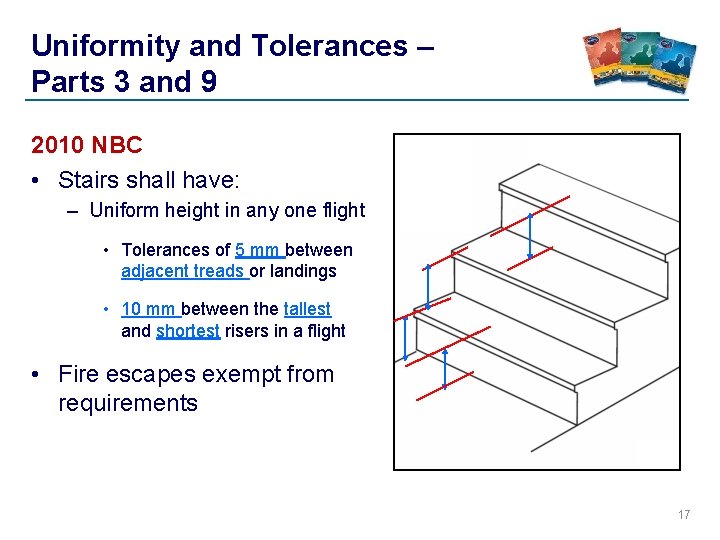 Uniformity and Tolerances – Parts 3 and 9

2010 NBC

• Stairs shall have:

– Uniform height in any one flight

• Tolerances of 5 mm between adjacent treads or landings

• 10 mm between the tallest and shortest risers in a flight

• Fire escapes exempt from requirements

17